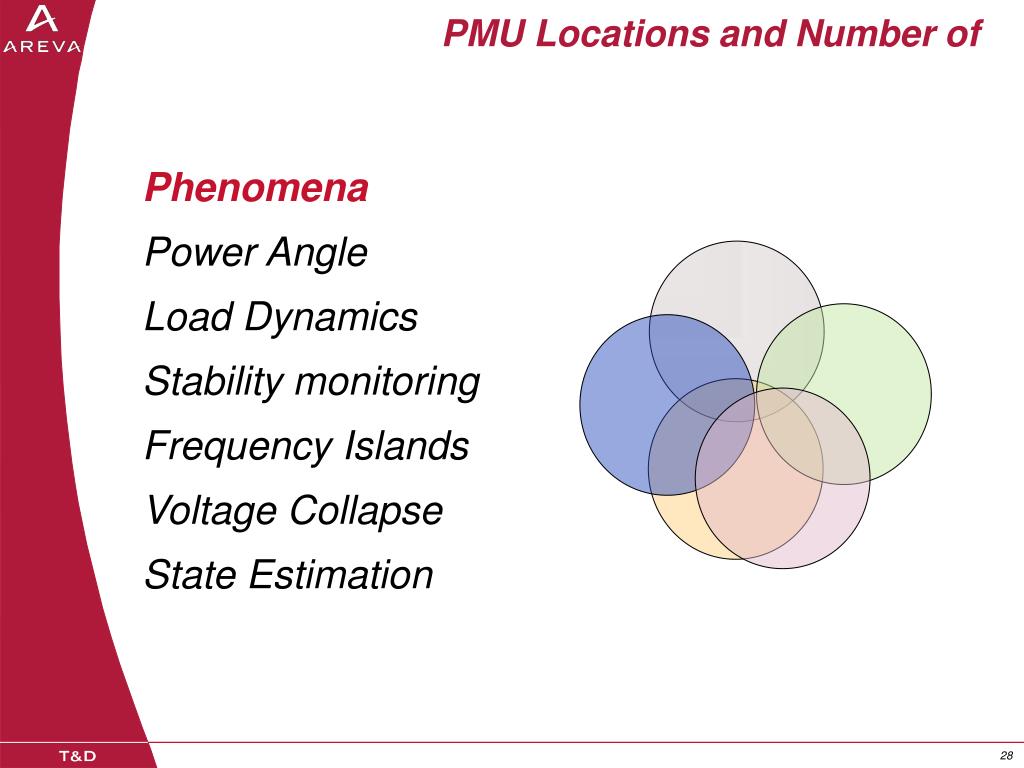 AREVA

PMU Locations and Number of

Phenomena

Power Angle

Load Dynamics

Stability monitoring

Frequency Islands

Voltage Collapse

State Estimation

T&D

28